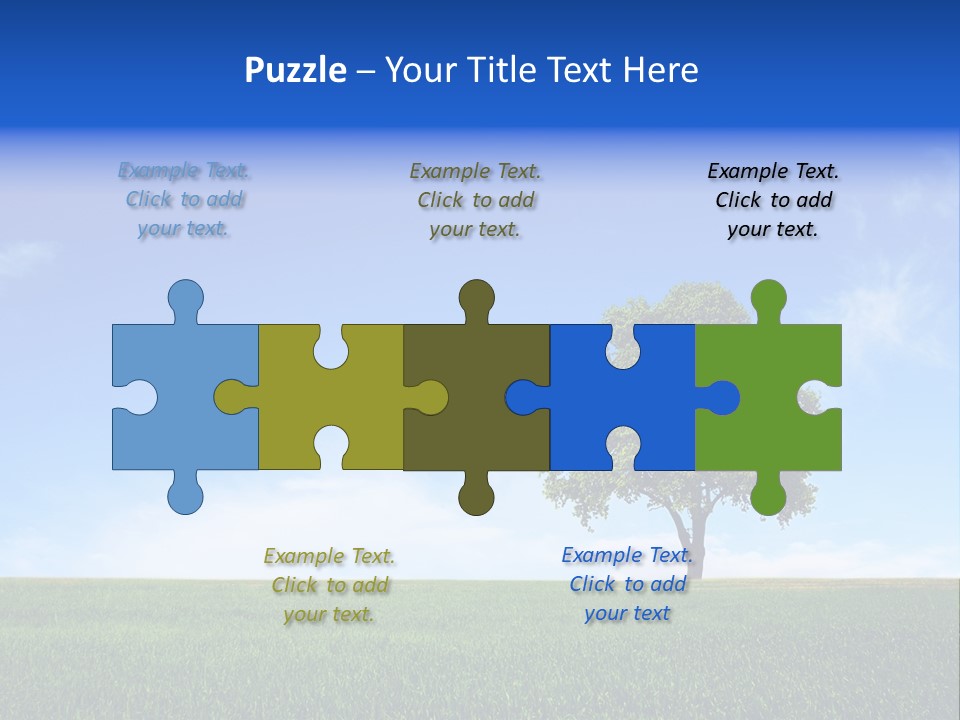 Puzzle – Your Title Text Here

Example Text. Click to add your text.

Example Text. Click to add your text.

Example Text. Click to add your text.

Example Text. Click to add your text.

Example Text. Click to add your text